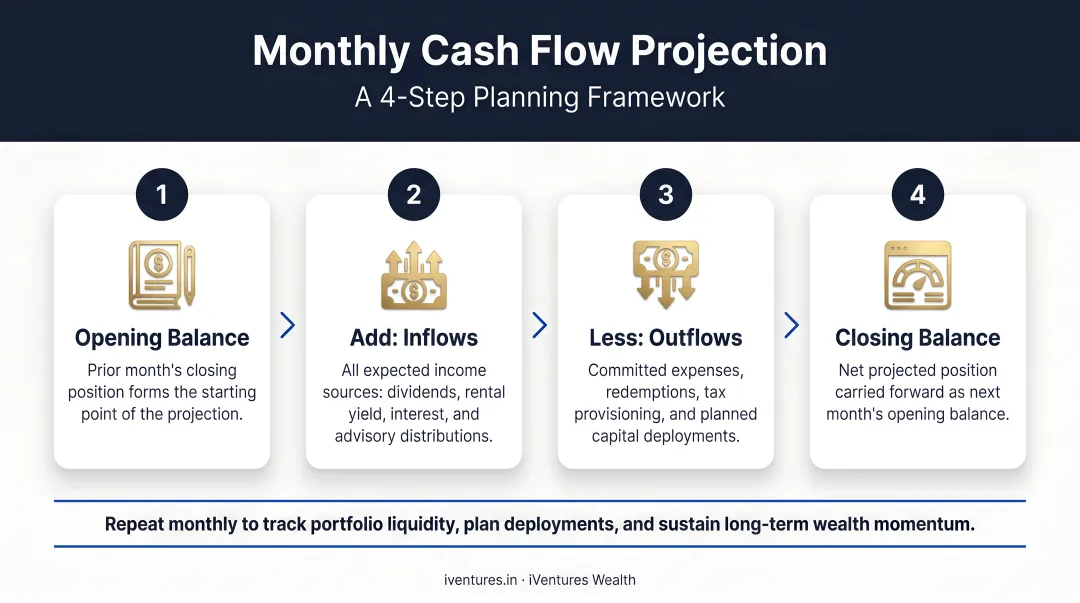 Monthly Cash Flow Projection
A 4-Step Planning Framework

1
Opening Balance
Prior month's closing position forms the starting point of the projection.

2
Add: Inflows
All expected income sources: dividends, rental yield, interest, and advisory distributions.

3
Less: Outflows
Committed expenses, redemptions, tax provisioning, and planned capital deployments.

4
Closing Balance
Net projected position carried forward as next month's opening balance.

Repeat monthly to track portfolio liquidity, plan deployments, and sustain long-term wealth momentum.

iventures.in · iVentures Wealth